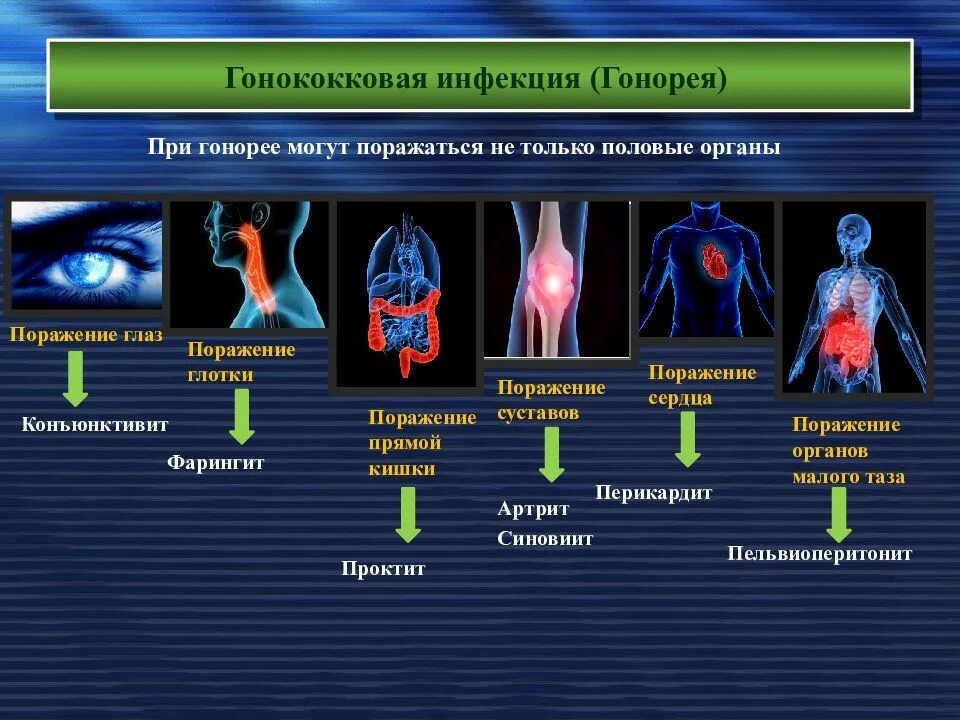 Гонококковая инфекция (Гонорея)

При гонорее могут поражаться не только половые органы

Поражение глаз

Конъюнктивит

Поражение глотки

Фарингит

Поражение прямой кишки

Проктит

Поражение суставов

Артрит
Синовиит

Поражение сердца

Перикардит

Поражение органов малого таза

Пельвиоперитонит